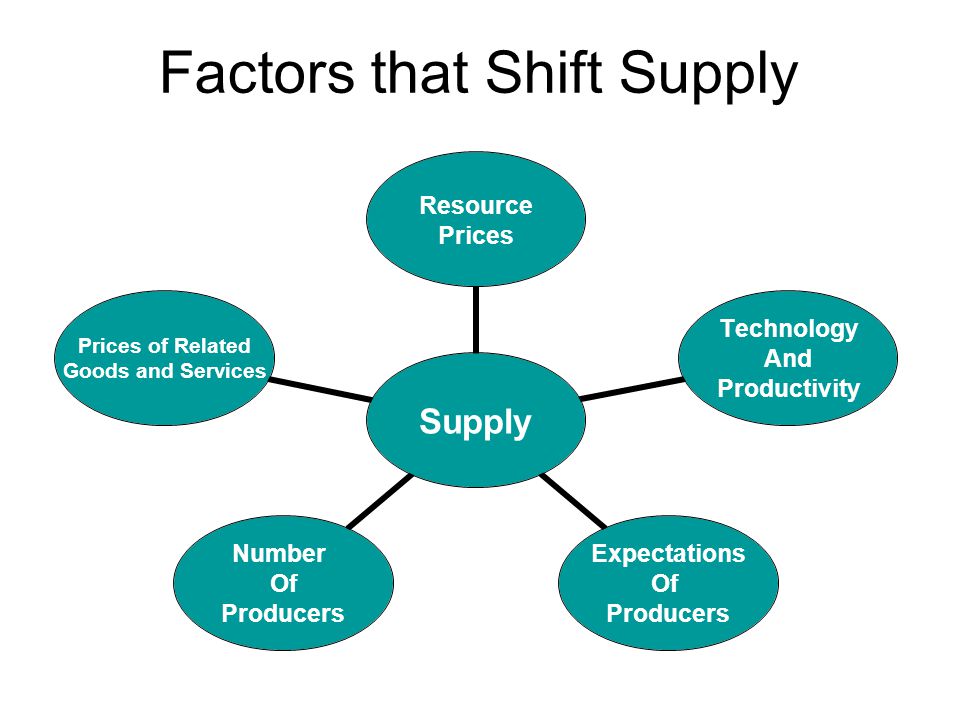 Factors that Shift Supply

Resource Prices

Prices of Related Goods and Services

Technology And Productivity

Supply

Number Of Producers

Expectations Of Producers